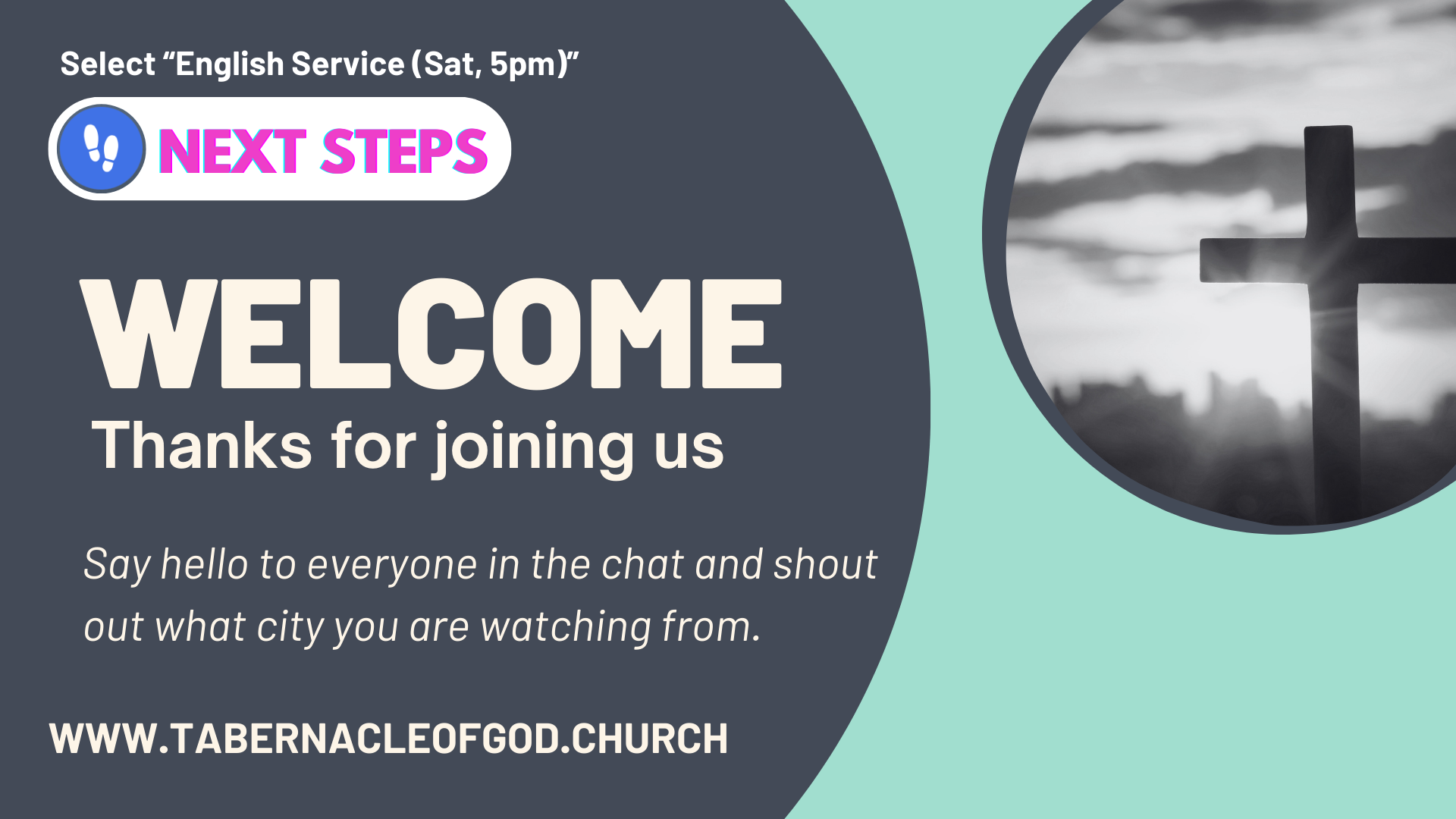 Select “English Service (Sat, 5pm)”

NEXT STEPS

WELCOME

Thanks for joining us

Say hello to everyone in the chat and shout out what city you are watching from.

WWW.TABERNACLEOFGOD.CHURCH